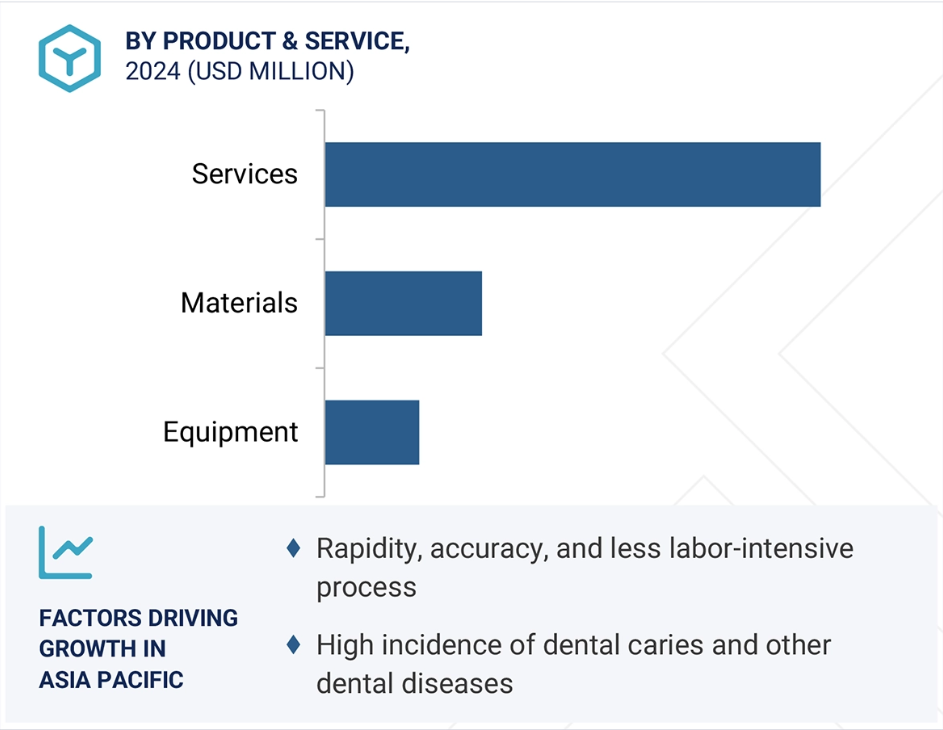 BY PRODUCT & SERVICE,
2024 (USD MILLION)

Services

Materials

Equipment

FACTORS DRIVING GROWTH IN ASIA PACIFIC

♦ Rapidity, accuracy, and less labor-intensive process

♦ High incidence of dental caries and other dental diseases